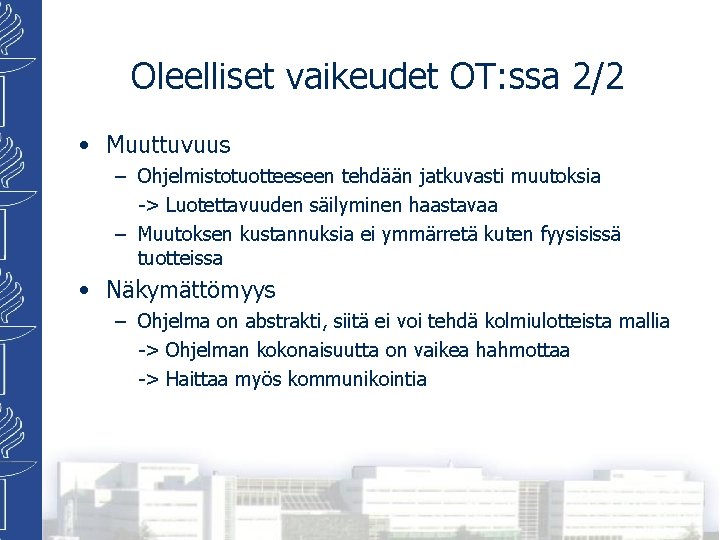 Oleelliset vaikeudet OT:ssa 2/2

• Muuttuvuus
– Ohjelmistotuotteeseen tehdään jatkuvasti muutoksia
-> Luotettavuuden säilyminen haastavaa
– Muutoksen kustannuksia ei ymmärretä kuten fyysisissä tuotteissa

• Näkymättömyys
– Ohjelma on abstrakti, siitä ei voi tehdä kolmiulotteista mallia
-> Ohjelman kokonaisuutta on vaikea hahmottaa
-> Haittaa myös kommunikointia